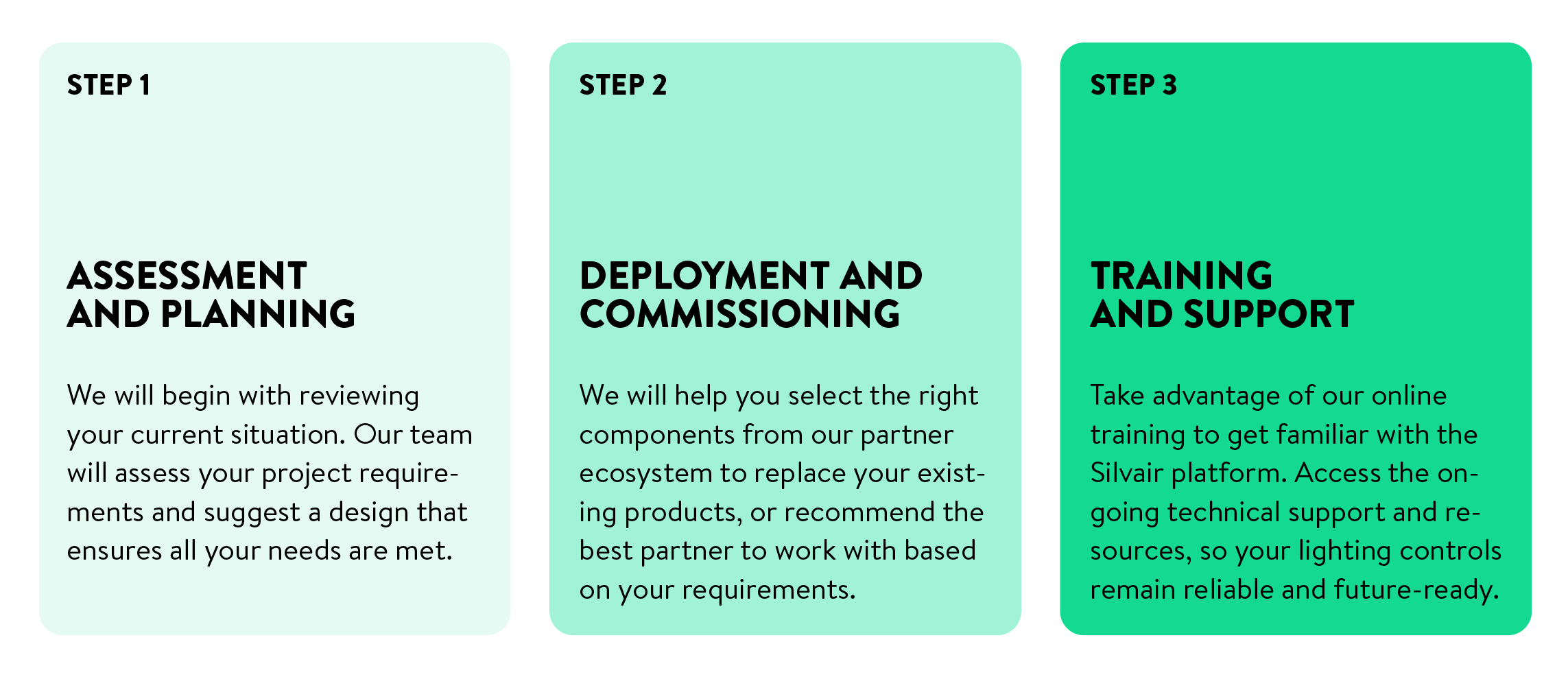 STEP 1

ASSESSMENT AND PLANNING

We will begin with reviewing your current situation. Our team will assess your project requirements and suggest a design that ensures all your needs are met.

STEP 2

DEPLOYMENT AND COMMISSIONING

We will help you select the right components from our partner ecosystem to replace your existing products, or recommend the best partner to work with based on your requirements.

STEP 3

TRAINING AND SUPPORT

Take advantage of our online training to get familiar with the Silvair platform. Access the ongoing technical support and resources, so your lighting controls remain reliable and future-ready.